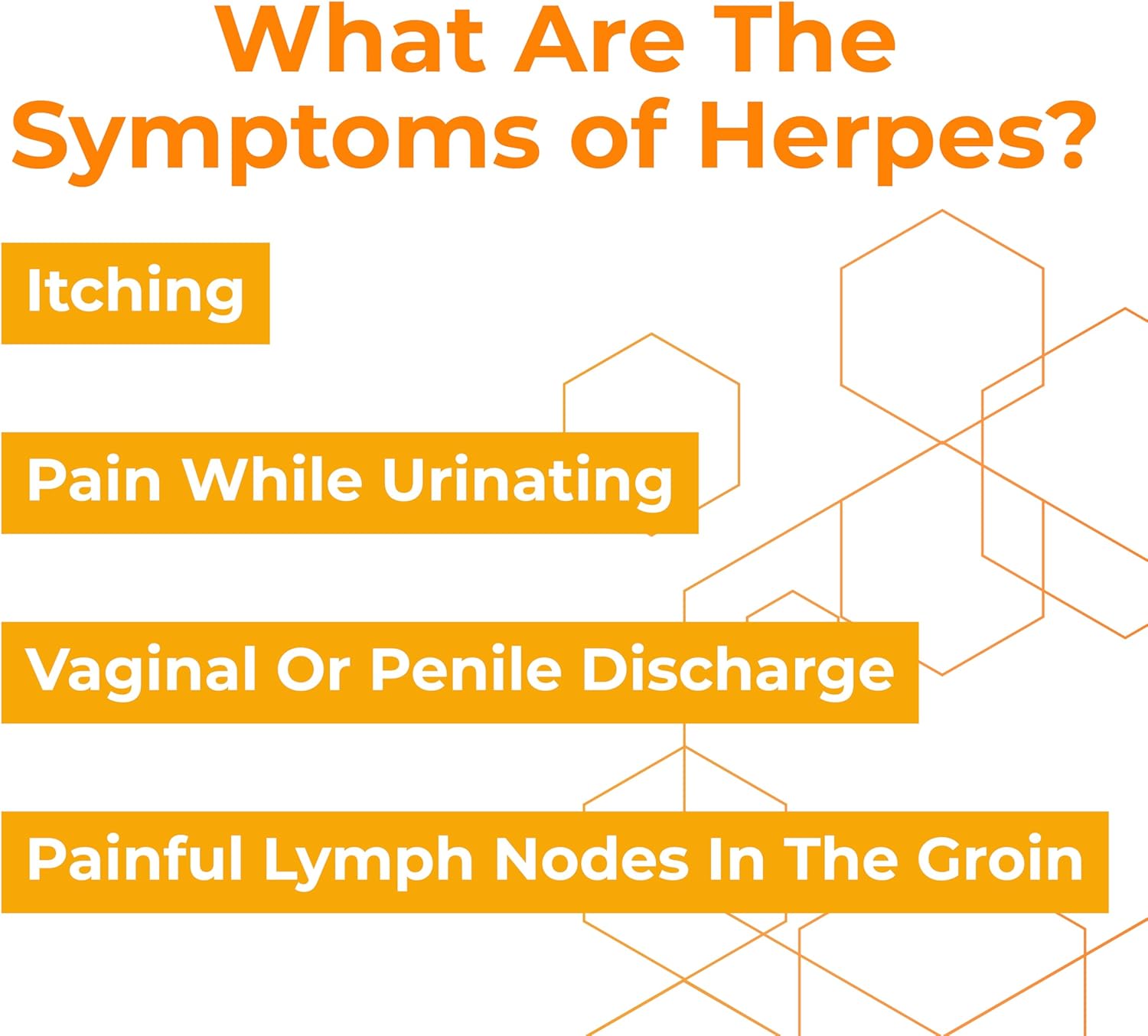 What Are The Symptoms of Herpes?

Itching

Pain While Urinating

Vaginal Or Penile Discharge

Painful Lymph Nodes In The Groin